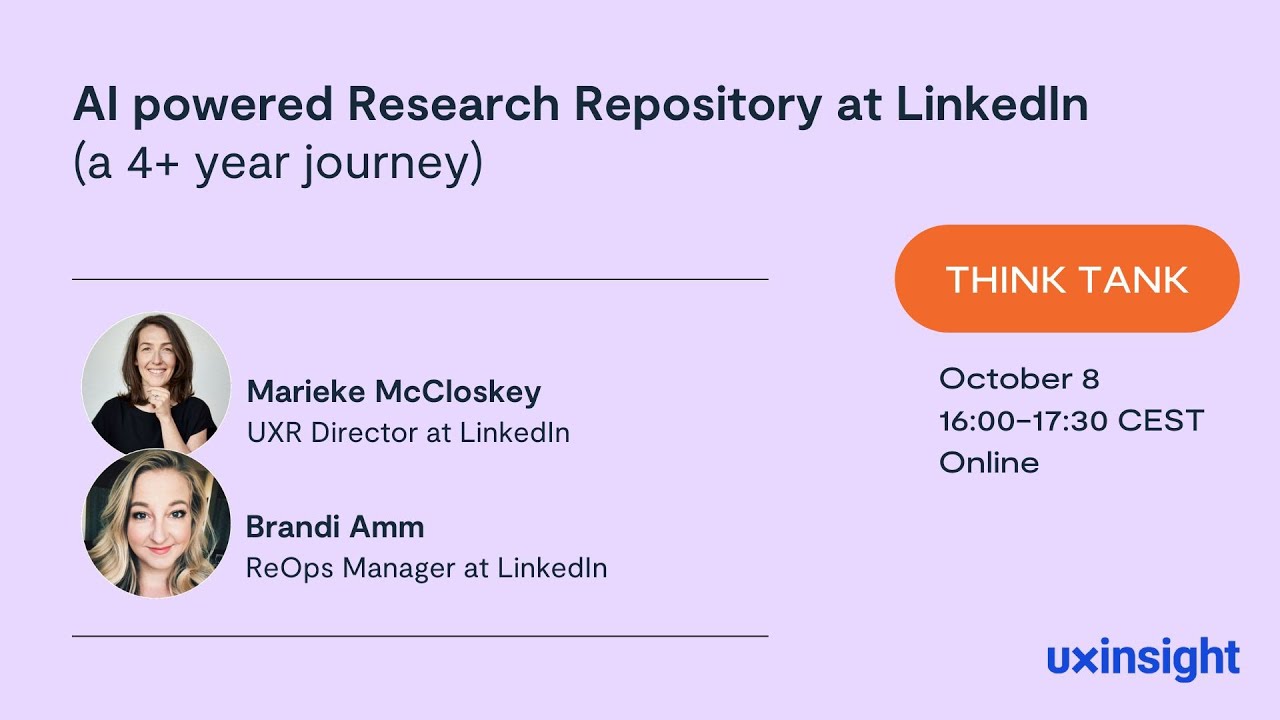 AI powered Research Repository at LinkedIn
(a 4+ year journey)

Marieke McCloskey
UXR Director at LinkedIn

Brandi Amm
ReOps Manager at LinkedIn

THINK TANK

October 8
16:00–17:30 CEST
Online

uxinsight